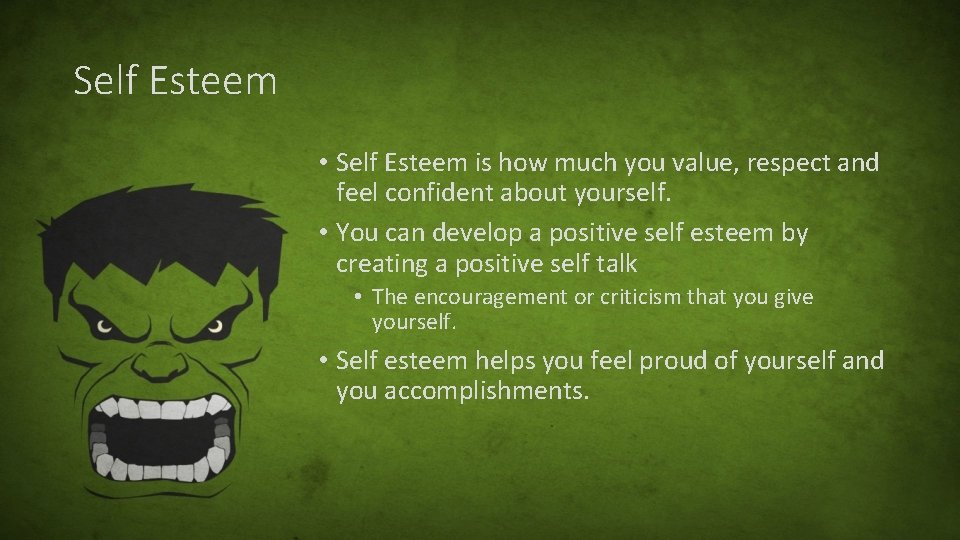 Self Esteem

• Self Esteem is how much you value, respect and feel confident about yourself.
• You can develop a positive self esteem by creating a positive self talk
  • The encouragement or criticism that you give yourself.
• Self esteem helps you feel proud of yourself and you accomplishments.